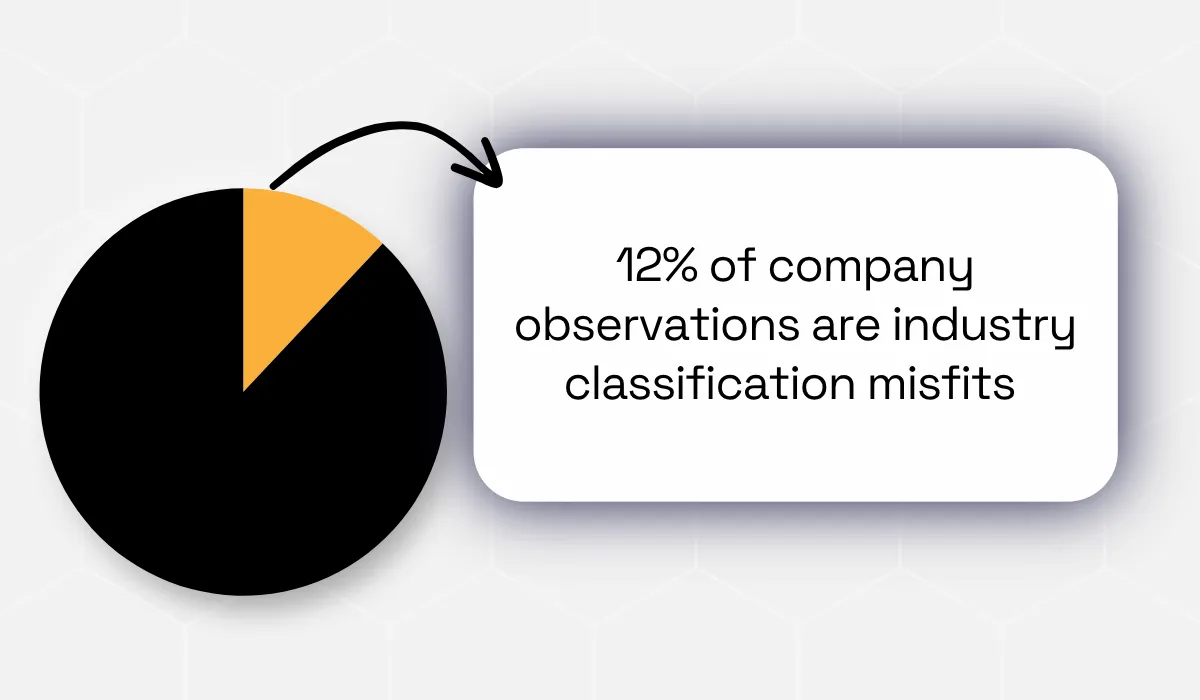 12% of company observations are industry classification misfits